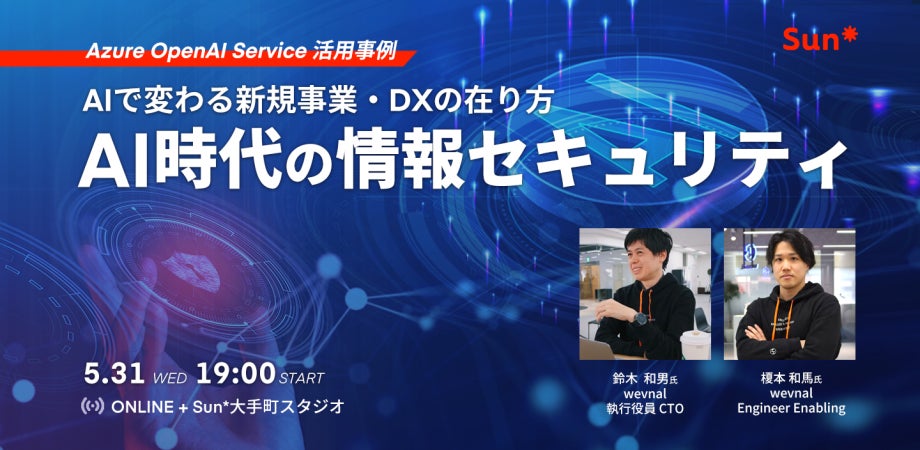 Azure OpenAI Service 活用事例

Sun*

AIで変わる新規事業・DXの在り方

AI時代の情報セキュリティ

5.31 WED 19:00 START

ONLINE + Sun*大手町スタジオ

鈴木 和男氏
wevnal
執行役員 CTO

榎本 和馬氏
wevnal
Engineer Enabling